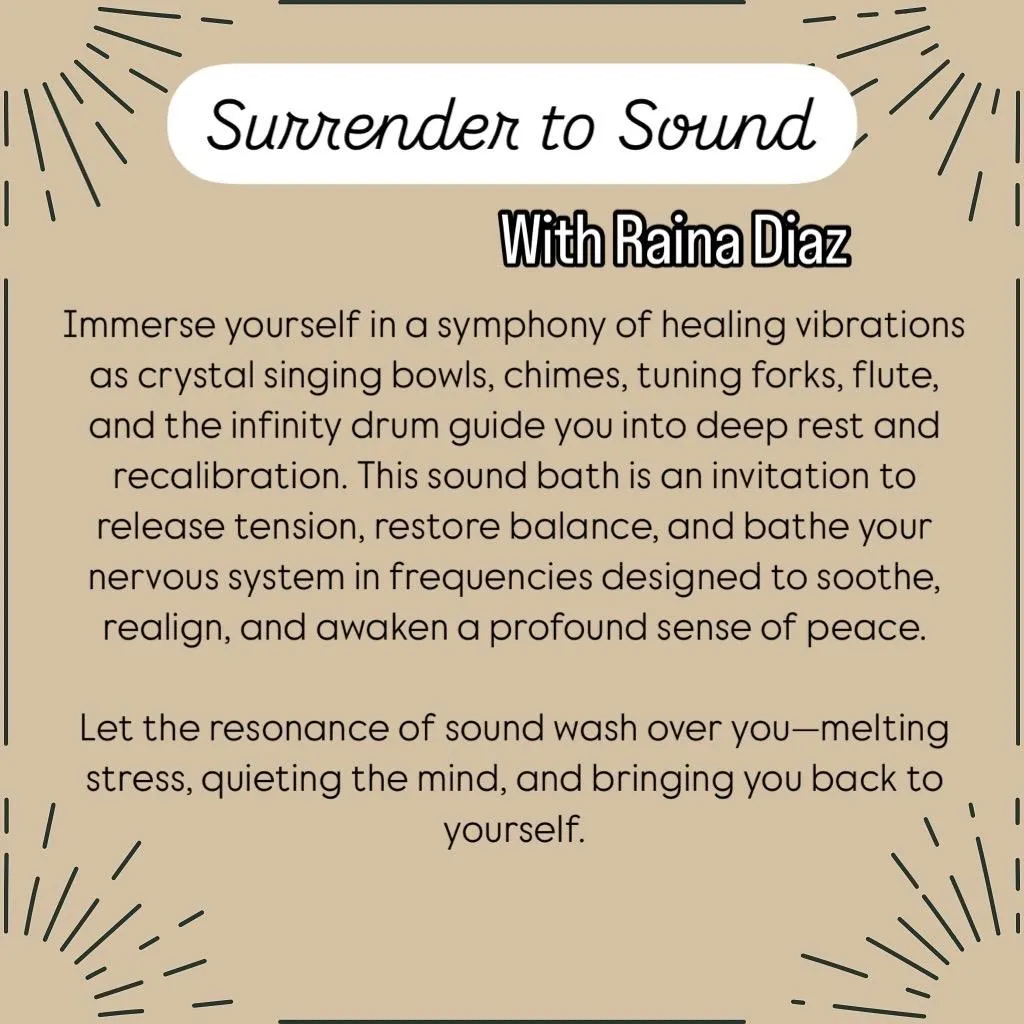 Surrender to Sound

With Raina Diaz

Immerse yourself in a symphony of healing vibrations as crystal singing bowls, chimes, tuning forks, flute, and the infinity drum guide you into deep rest and recalibration. This sound bath is an invitation to release tension, restore balance, and bathe your nervous system in frequencies designed to soothe, realign, and awaken a profound sense of peace.

Let the resonance of sound wash over you—melting stress, quieting the mind, and bringing you back to yourself.